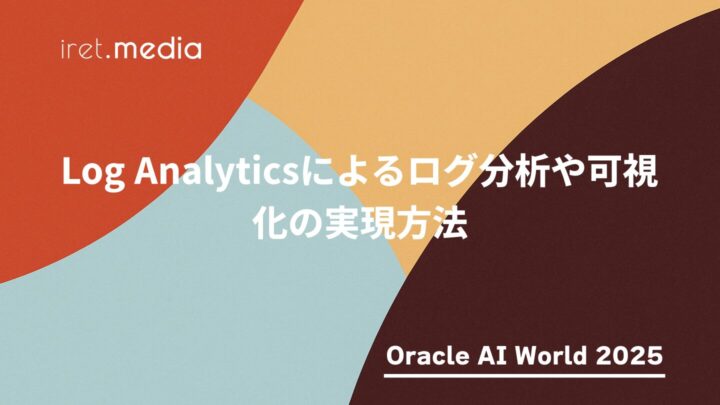 iret.media

Log Analyticsによるログ分析や可視化の実現方法

Oracle AI World 2025